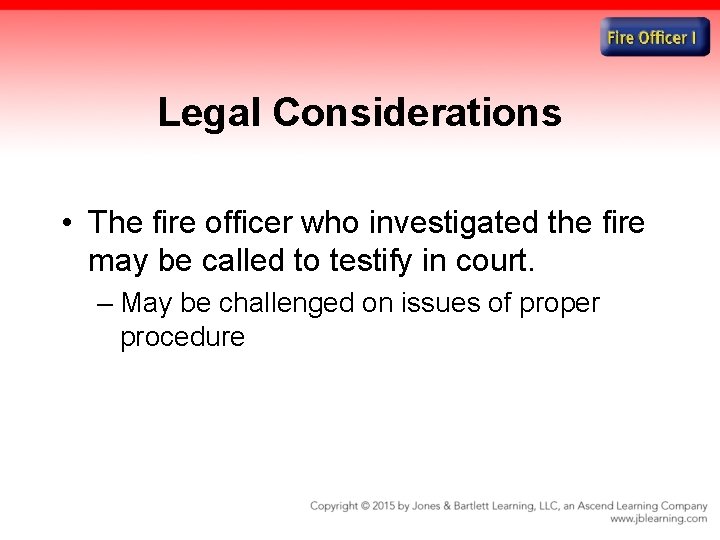 Fire Officer I

Legal Considerations

• The fire officer who investigated the fire may be called to testify in court.

– May be challenged on issues of proper procedure

Copyright © 2015 by Jones & Bartlett Learning, LLC, an Ascend Learning Company
www.jblearning.com